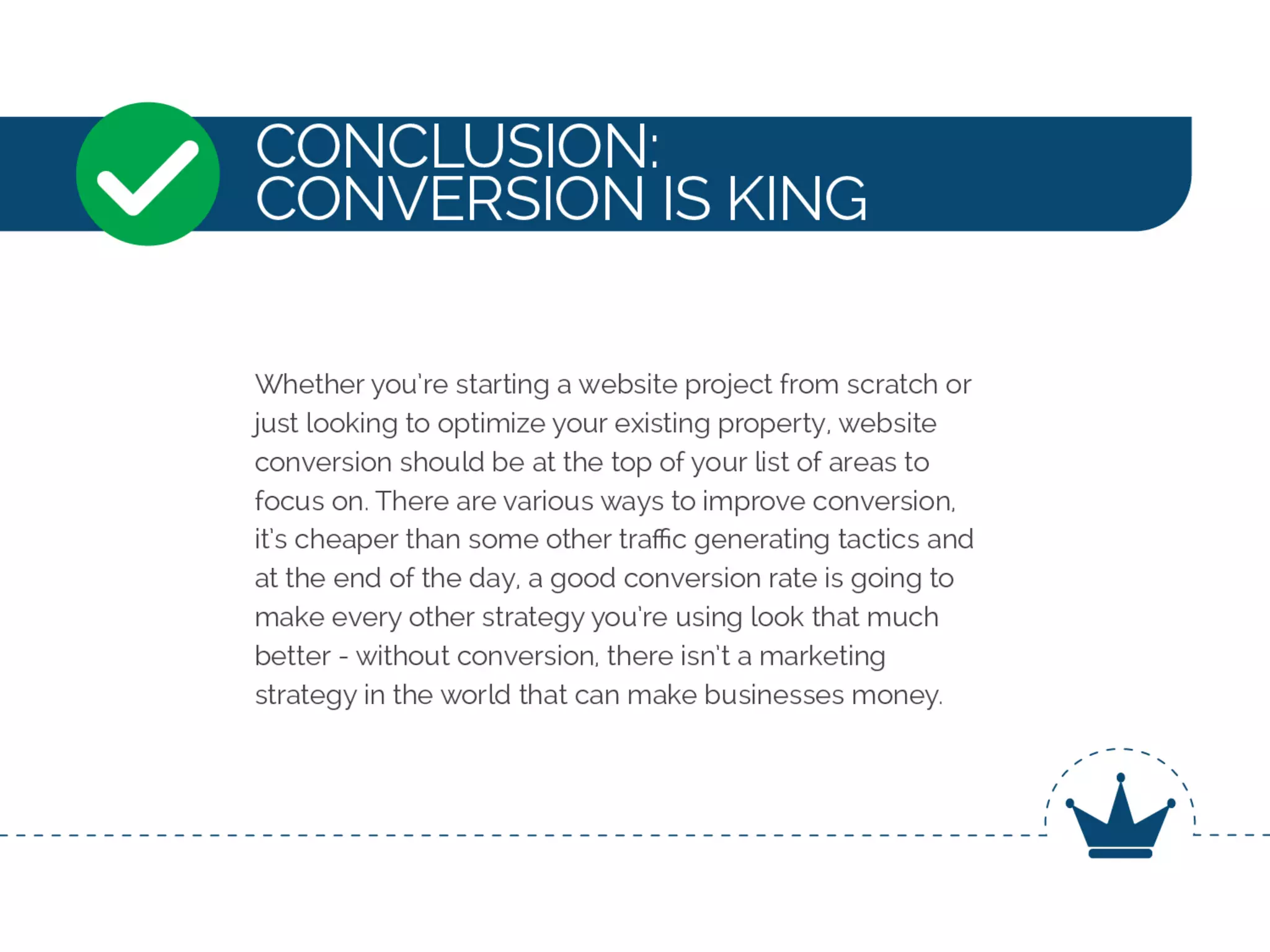 CONCLUSION:
CONVERSION IS KING

Whether you're starting a website project from scratch or just looking to optimize your existing property, website conversion should be at the top of your list of areas to focus on. There are various ways to improve conversion, it's cheaper than some other traffic generating tactics and at the end of the day, a good conversion rate is going to make every other strategy you're using look that much better - without conversion, there isn't a marketing strategy in the world that can make businesses money.